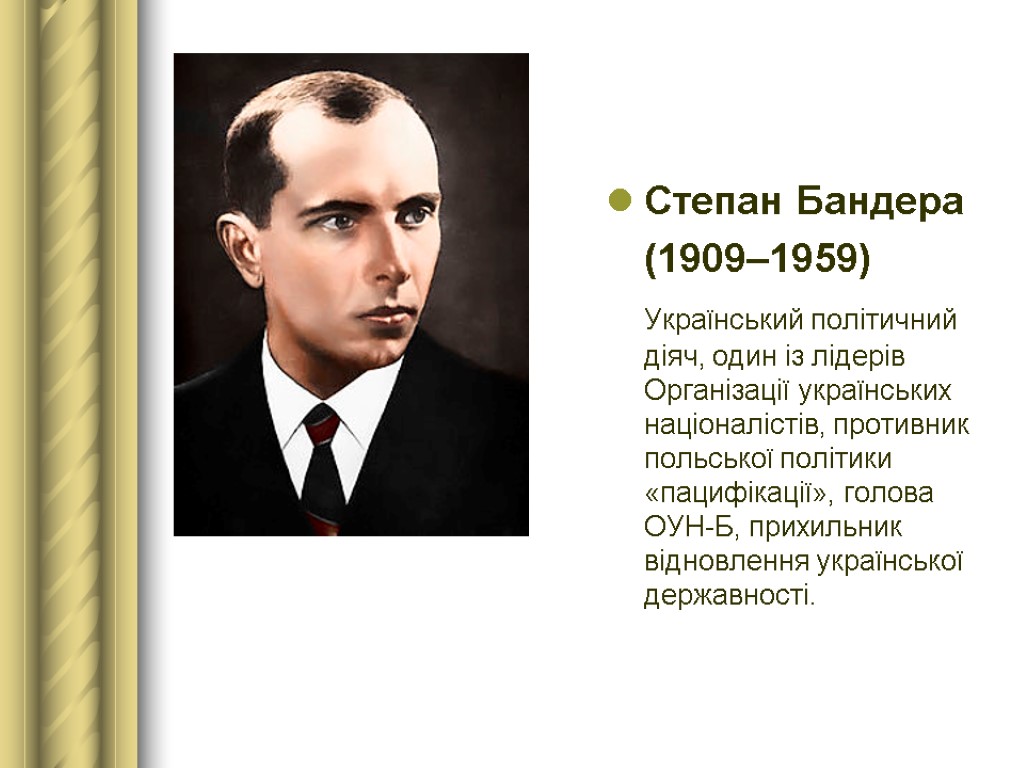 Степан Бандера (1909–1959)

Український політичний діяч, один із лідерів Організації українських націоналістів, противник польської політики «пацифікації», голова ОУН-Б, прихильник відновлення української державності.